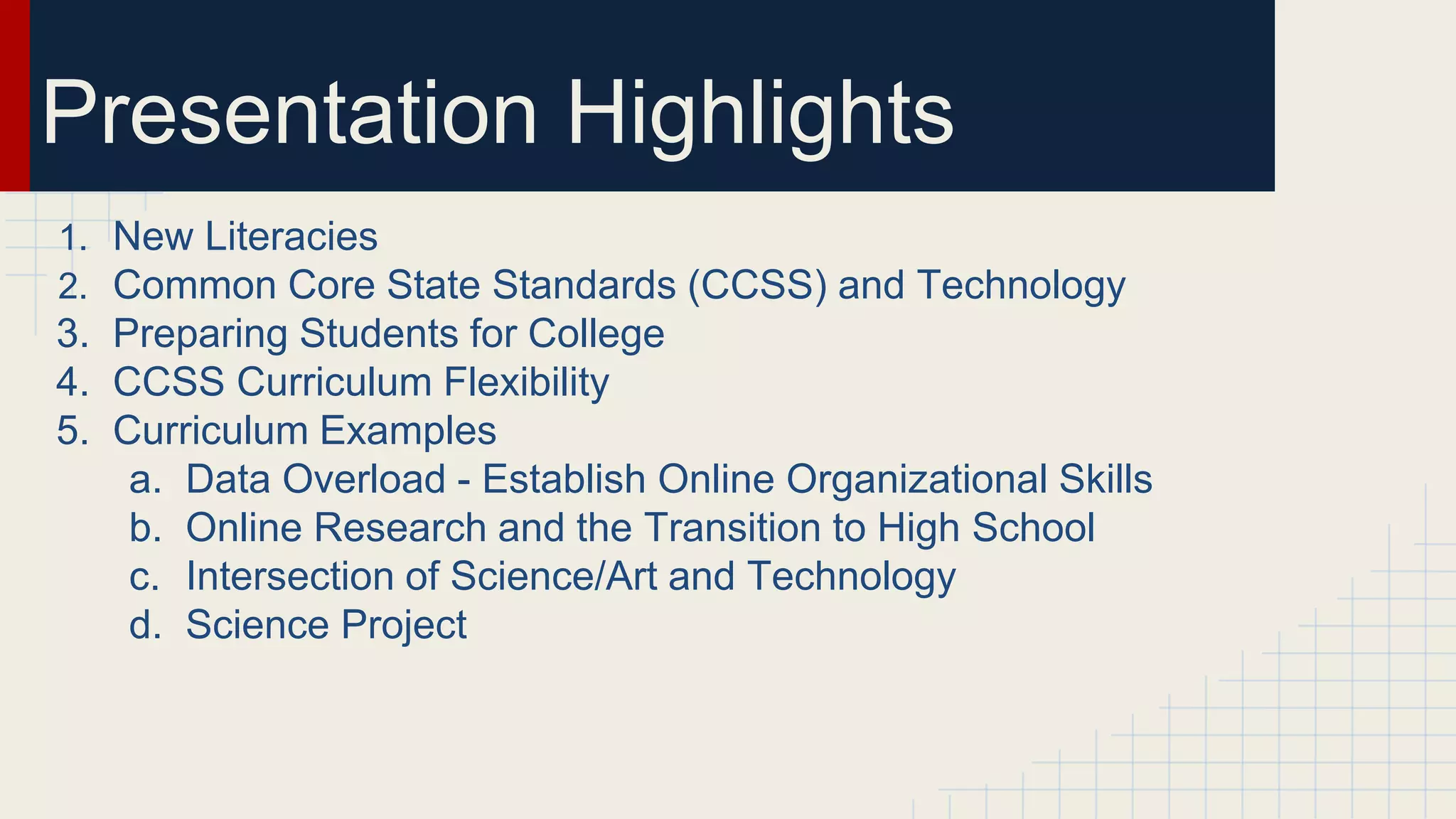 Presentation Highlights

1. New Literacies
2. Common Core State Standards (CCSS) and Technology
3. Preparing Students for College
4. CCSS Curriculum Flexibility
5. Curriculum Examples
a. Data Overload - Establish Online Organizational Skills
b. Online Research and the Transition to High School
c. Intersection of Science/Art and Technology
d. Science Project